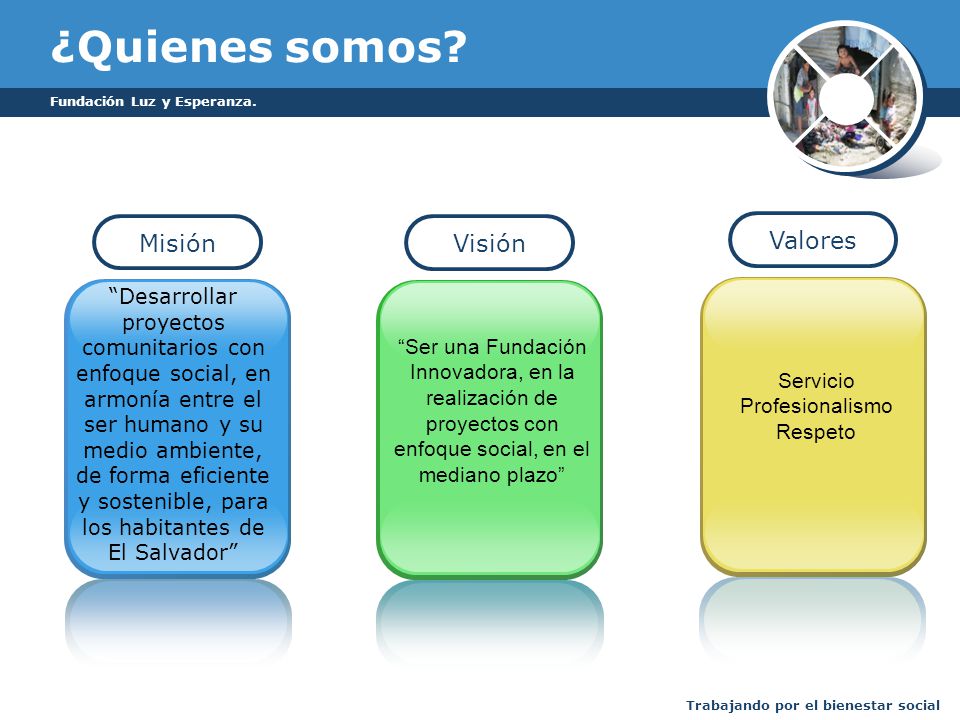 ¿Quienes somos?

Fundación Luz y Esperanza.

Misión

“Desarrollar proyectos comunitarios con enfoque social, en armonía entre el ser humano y su medio ambiente, de forma eficiente y sostenible, para los habitantes de El Salvador”

Visión

“Ser una Fundación Innovadora, en la realización de proyectos con enfoque social, en el mediano plazo”

Valores

Servicio
Profesionalismo
Respeto

Trabajando por el bienestar social